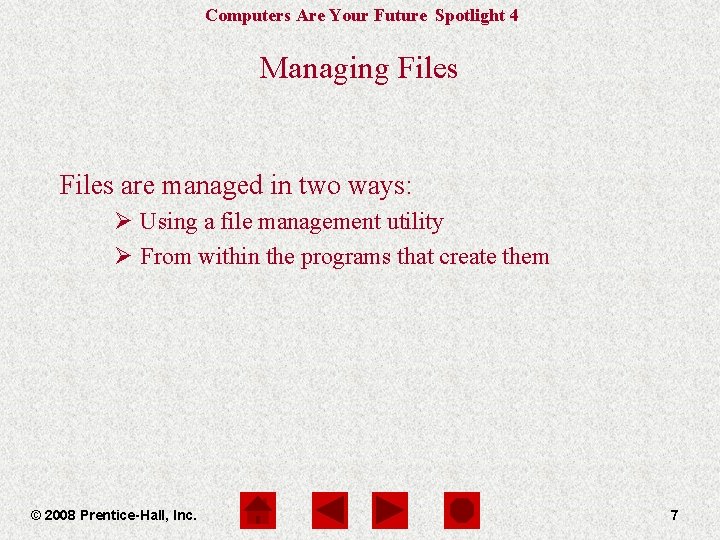 Computers Are Your Future Spotlight 4

Managing Files

Files are managed in two ways:

➢ Using a file management utility

➢ From within the programs that create them

© 2008 Prentice-Hall, Inc.

7